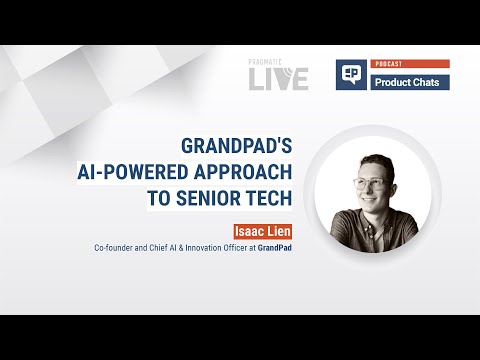 PRAGMATIC LIVE

PODCAST
Product Chats

GRANDPAD'S AI-POWERED APPROACH TO SENIOR TECH

Isaac Lien
Co-founder and Chief AI & Innovation Officer at GrandPad